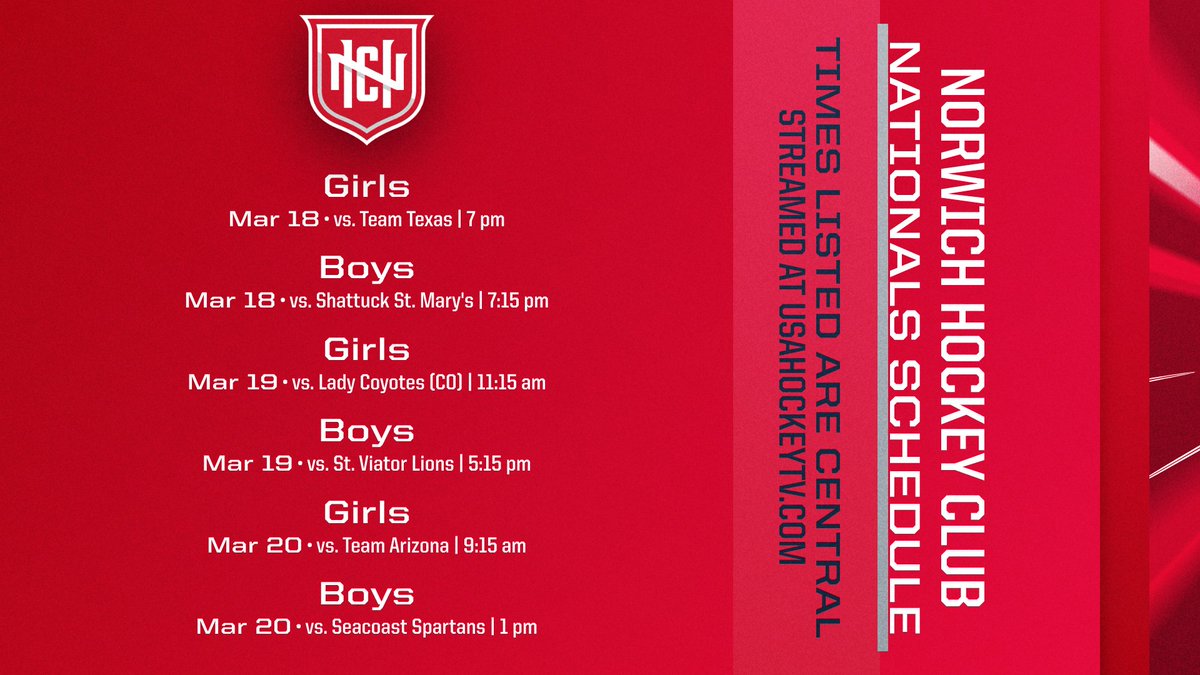 NHC

Girls
Mar 18 • vs. Team Texas | 7 pm

Boys
Mar 18 • vs. Shattuck St. Mary's | 7:15 pm

Girls
Mar 19 • vs. Lady Coyotes (CO) | 11:15 am

Boys
Mar 19 • vs. St. Viator Lions | 5:15 pm

Girls
Mar 20 • vs. Team Arizona | 9:15 am

Boys
Mar 20 • vs. Seacoast Spartans | 1 pm

NORWICH HOCKEY CLUB
NATIONALS SCHEDULE
TIMES LISTED ARE CENTRAL
STREAMED AT USAHOCKEYTV.COM